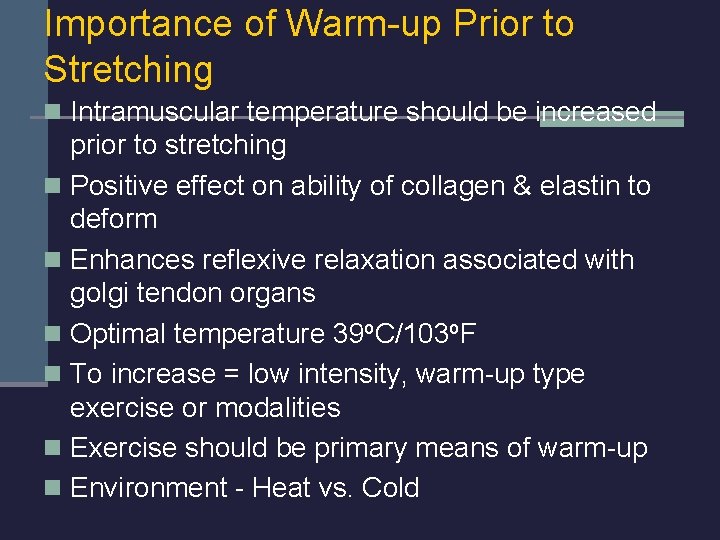 Importance of Warm-up Prior to Stretching

- Intramuscular temperature should be increased prior to stretching
- Positive effect on ability of collagen & elastin to deform
- Enhances reflexive relaxation associated with golgi tendon organs
- Optimal temperature 39ºC/103ºF
- To increase = low intensity, warm-up type exercise or modalities
- Exercise should be primary means of warm-up
- Environment - Heat vs. Cold